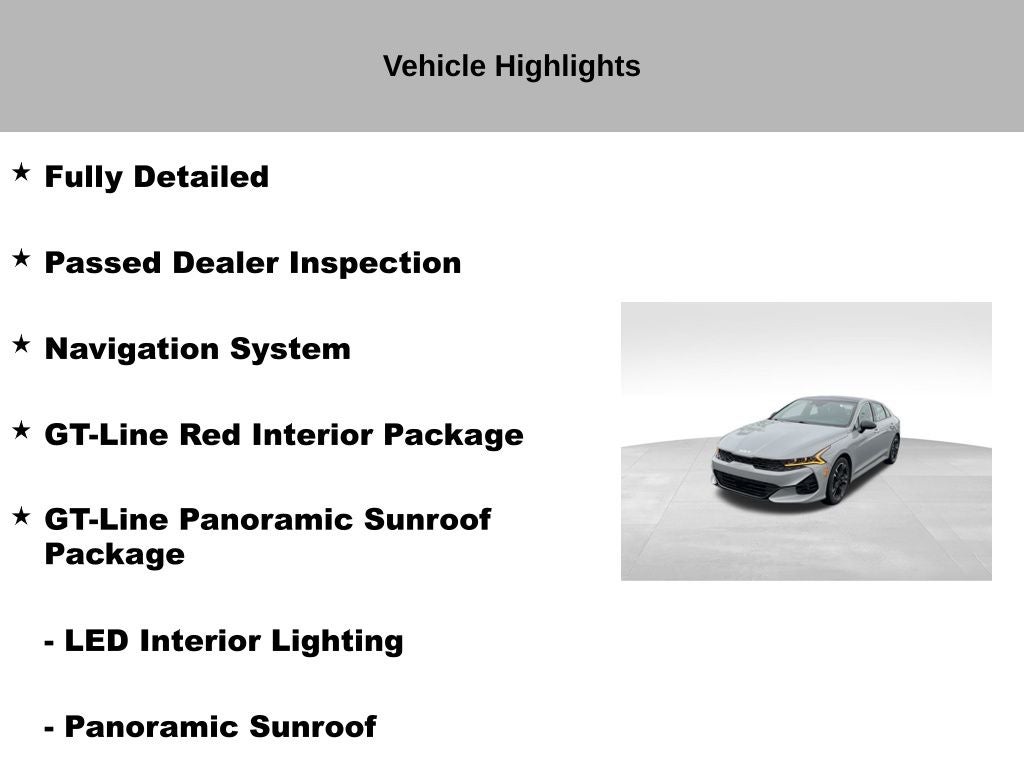 Vehicle Highlights

★ Fully Detailed

★ Passed Dealer Inspection

★ Navigation System

★ GT-Line Red Interior Package

★ GT-Line Panoramic Sunroof Package

- LED Interior Lighting

- Panoramic Sunroof